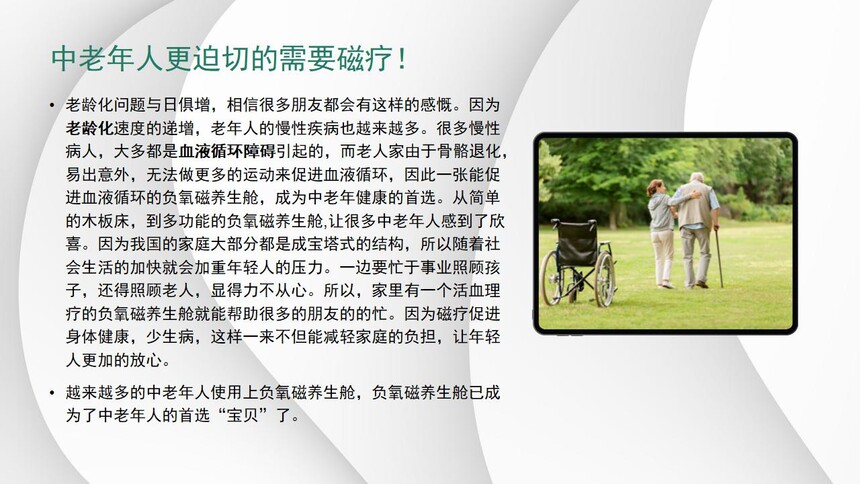 中老年人更迫切的需要磁疗！

• 老龄化问题与日俱增，相信很多朋友都会有这样的感慨。因为老龄化速度的递增，老年人的慢性疾病也越来越多。很多慢性病人，大多都是血液循环障碍引起的，而老人家由于骨骼退化，易出意外，无法做更多的运动来促进血液循环，因此一张能促进血液循环的负氧磁养生舱，成为中老年健康的首选。从简单的木板床，到多功能的负氧磁养生舱,让很多中老年人感到了欣喜。因为我国的家庭大部分都是成宝塔式的结构，所以随着社会生活的加快就会加重年轻人的压力。一边要忙于事业照顾孩子，还得照顾老人，显得力不从心。所以，家里有一个活血理疗的负氧磁养生舱就能帮助很多的朋友的的忙。因为磁疗促进身体健康，少生病，这样一来不但能减轻家庭的负担，让年轻人更加的放心。

• 越来越多的中老年人使用上负氧磁养生舱，负氧磁养生舱已成为了中老年人的首选“宝贝”了。